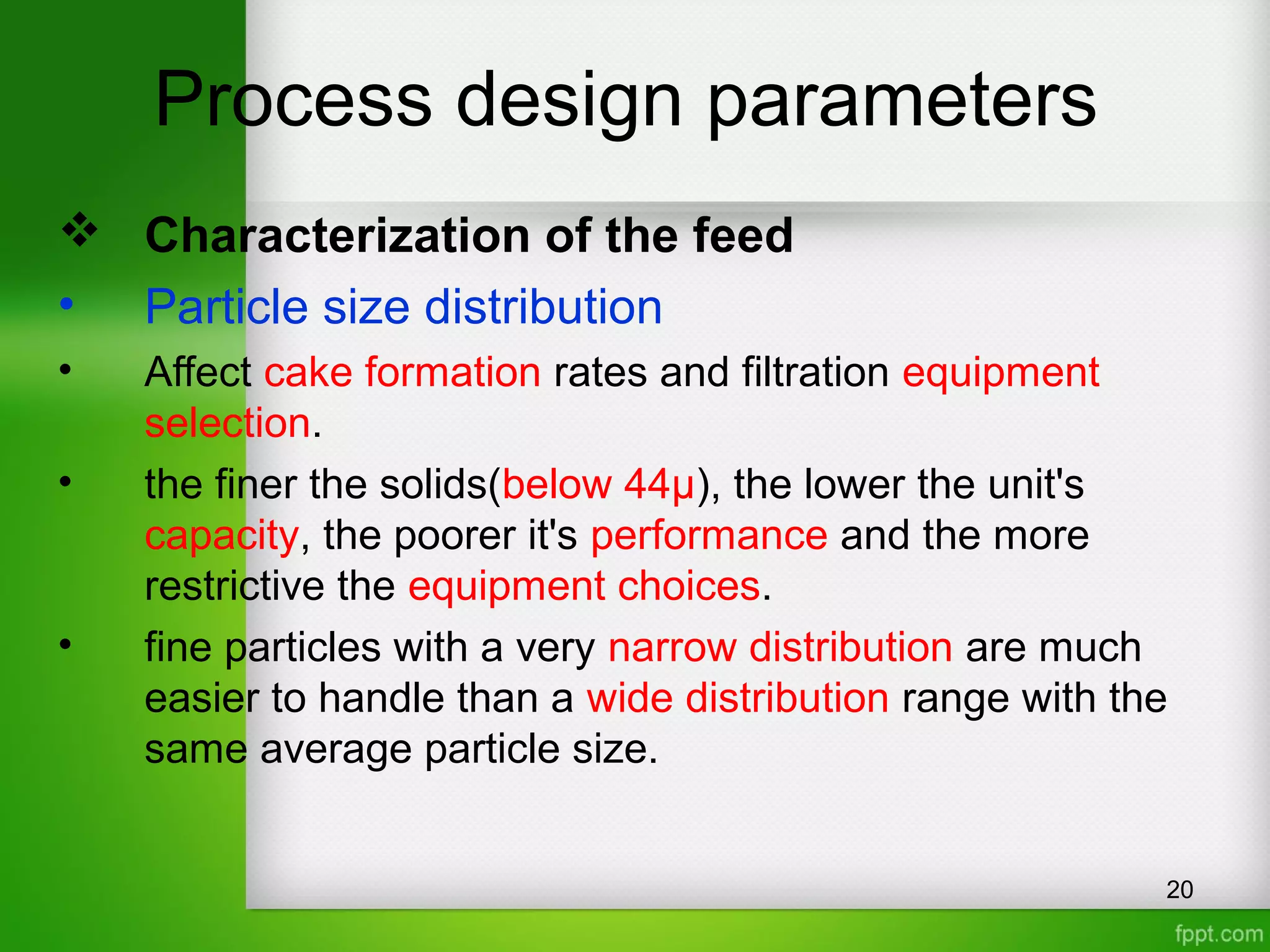 Process design parameters

❖ Characterization of the feed

• Particle size distribution

• Affect cake formation rates and filtration equipment selection.

• the finer the solids(below 44μ), the lower the unit's capacity, the poorer it's performance and the more restrictive the equipment choices.

• fine particles with a very narrow distribution are much easier to handle than a wide distribution range with the same average particle size.

20

fppt.com